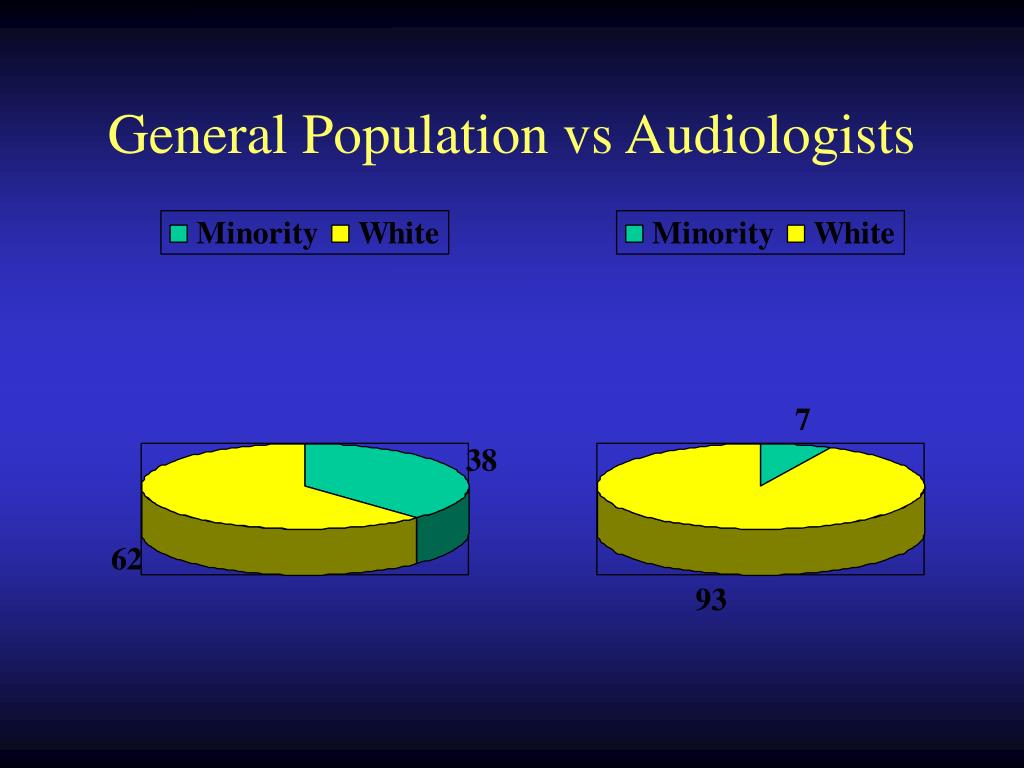 General Population vs Audiologists

Minority White

38

62

Minority White

7

93